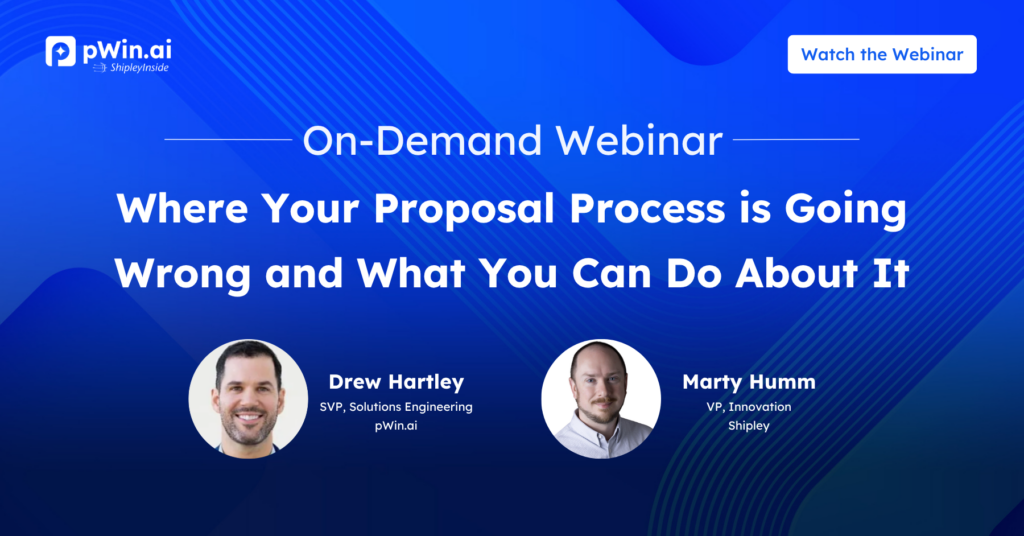 pWin.ai
ShipleyInside

Watch the Webinar

On-Demand Webinar

Where Your Proposal Process is Going Wrong and What You Can Do About It

Drew Hartley
SVP, Solutions Engineering
pWin.ai

Marty Humm
VP, Innovation
Shipley